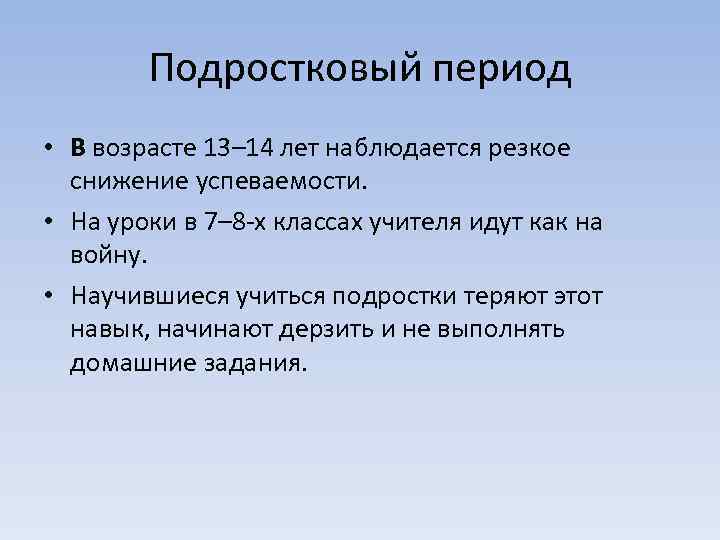 Подростковый период

• В возрасте 13–14 лет наблюдается резкое снижение успеваемости.
• На уроки в 7–8-х классах учителя идут как на войну.
• Научившиеся учиться подростки теряют этот навык, начинают дерзить и не выполнять домашние задания.